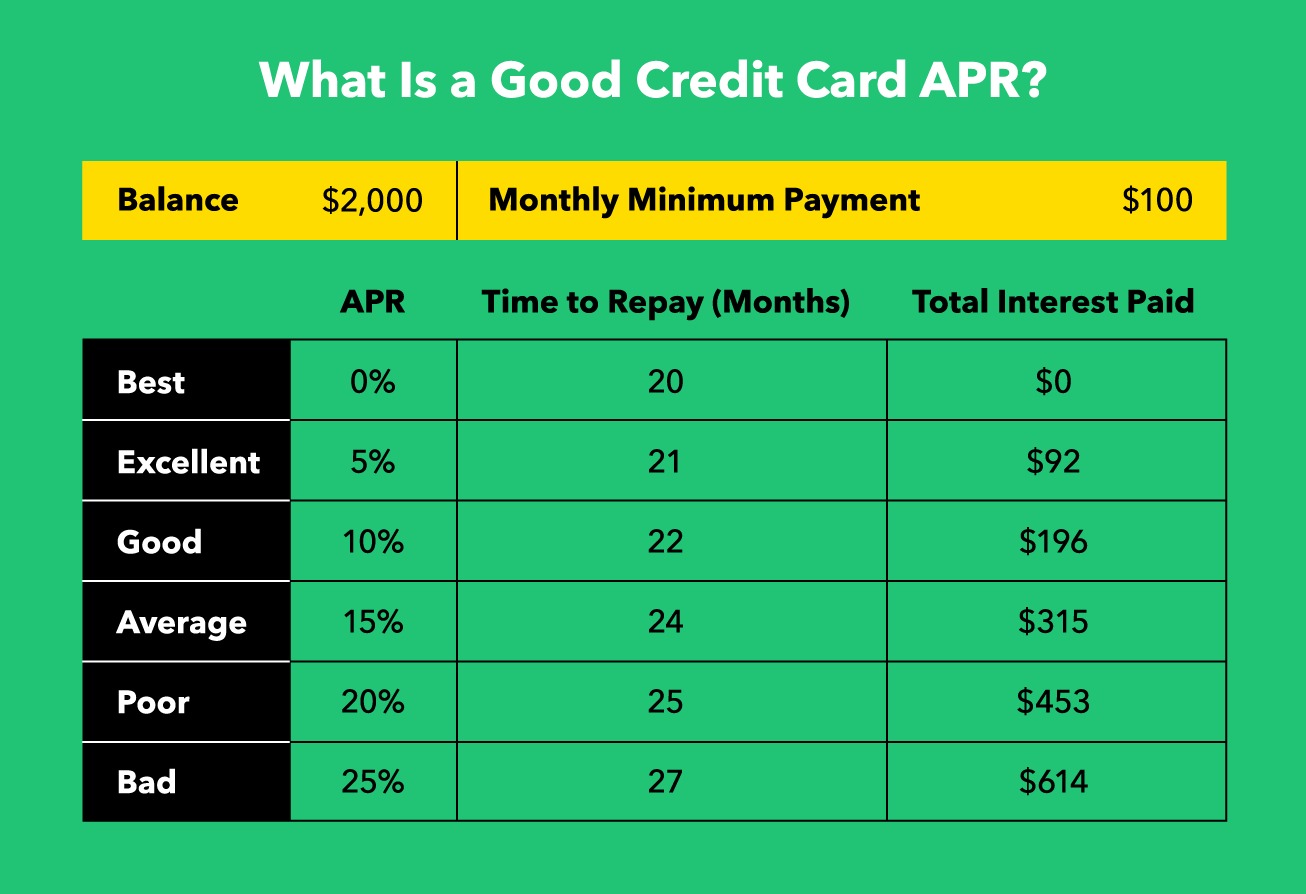 What Is a Good Credit Card APR?

| Balance | \$2,000 | Monthly Minimum Payment | \$100 |
|---|---|---|---|

| | APR | Time to Repay (Months) | Total Interest Paid |
|---|---|---|---|
| Best | 0% | 20 | \$0 |
| Excellent | 5% | 21 | \$92 |
| Good | 10% | 22 | \$196 |
| Average | 15% | 24 | \$315 |
| Poor | 20% | 25 | \$453 |
| Bad | 25% | 27 | \$614 |